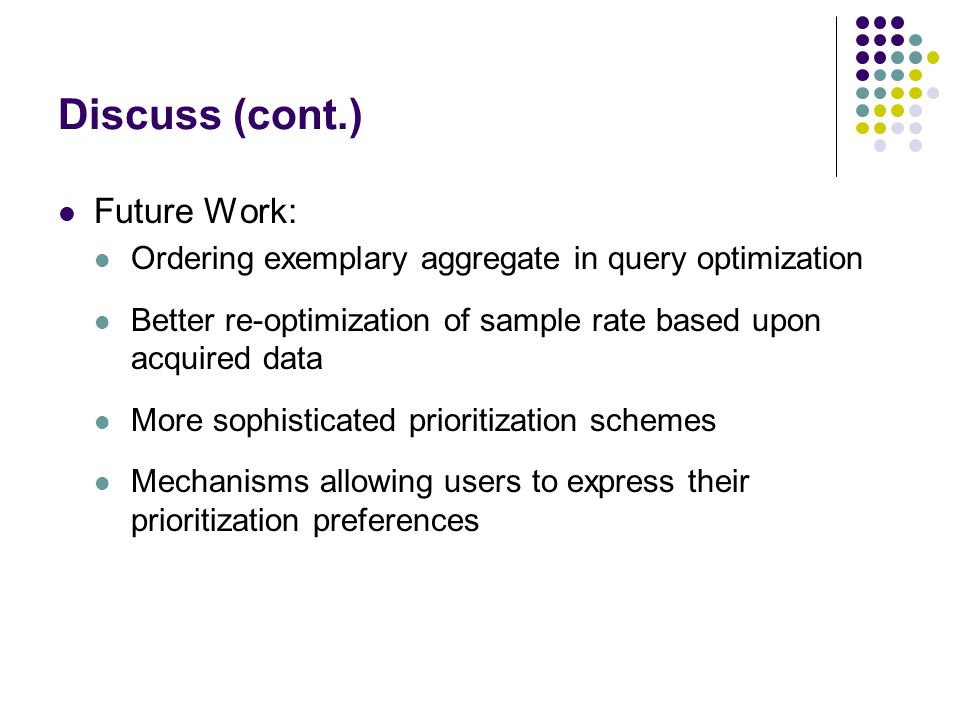 Discuss (cont.)

- Future Work:
  - Ordering exemplary aggregate in query optimization
  - Better re-optimization of sample rate based upon acquired data
  - More sophisticated prioritization schemes
  - Mechanisms allowing users to express their prioritization preferences